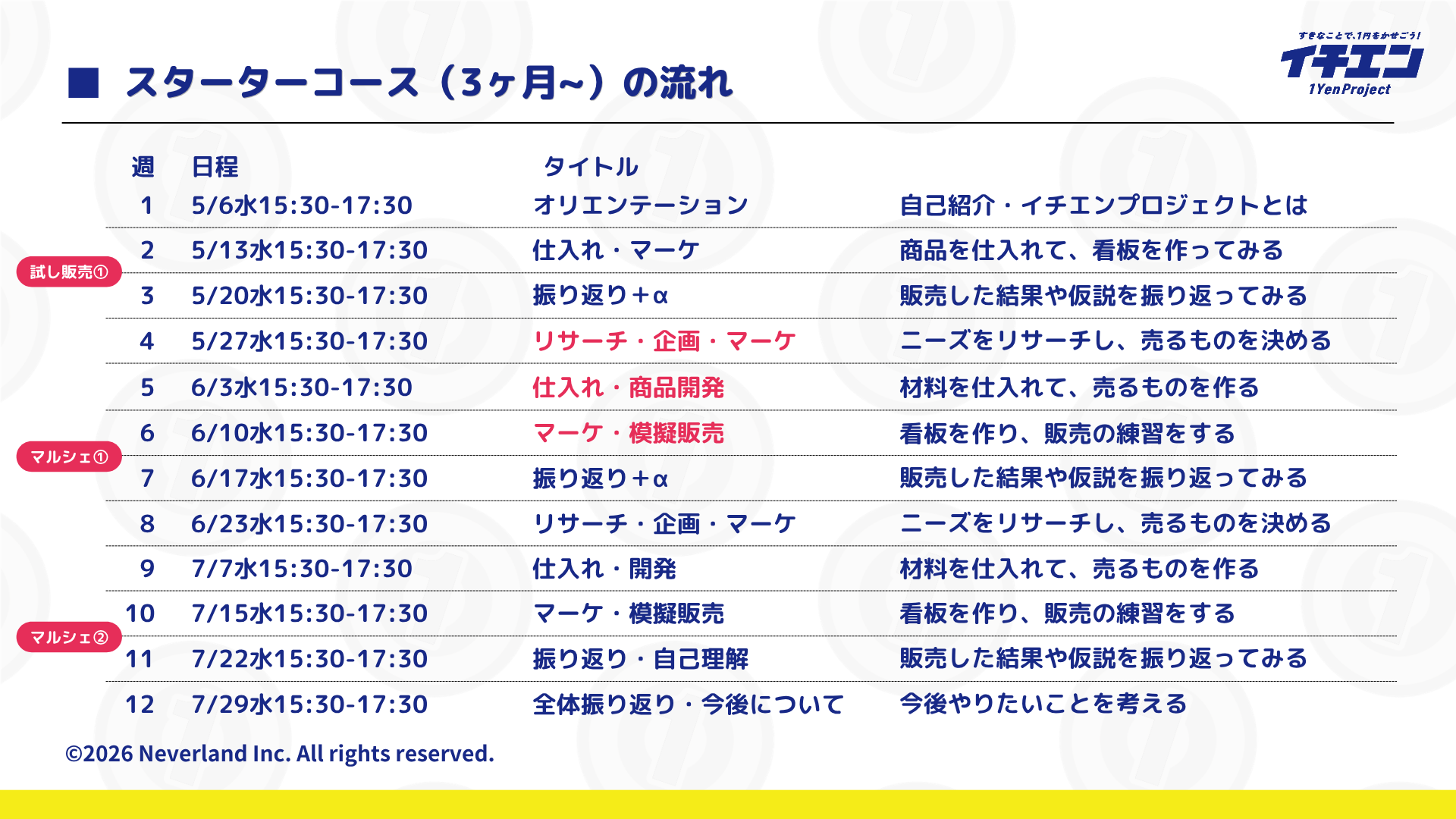 ■ スターターコース（3ヶ月~）の流れ

すきなことで、1円をかせごう!
イチエン
1YenProject

| 週 | 日程 | タイトル | |
|---|---|---|---|
| 1 | 5/6水15:30-17:30 | オリエンテーション | 自己紹介・イチエンプロジェクトとは |
| 2 | 5/13水15:30-17:30 | 仕入れ・マーケ | 商品を仕入れて、看板を作ってみる |
| 3 | 5/20水15:30-17:30 | 振り返り＋α | 販売した結果や仮説を振り返ってみる |
| 4 | 5/27水15:30-17:30 | リサーチ・企画・マーケ | ニーズをリサーチし、売るものを決める |
| 5 | 6/3水15:30-17:30 | 仕入れ・商品開発 | 材料を仕入れて、売るものを作る |
| 6 | 6/10水15:30-17:30 | マーケ・模擬販売 | 看板を作り、販売の練習をする |
| 7 | 6/17水15:30-17:30 | 振り返り＋α | 販売した結果や仮説を振り返ってみる |
| 8 | 6/23水15:30-17:30 | リサーチ・企画・マーケ | ニーズをリサーチし、売るものを決める |
| 9 | 7/7水15:30-17:30 | 仕入れ・開発 | 材料を仕入れて、売るものを作る |
| 10 | 7/15水15:30-17:30 | マーケ・模擬販売 | 看板を作り、販売の練習をする |
| 11 | 7/22水15:30-17:30 | 振り返り・自己理解 | 販売した結果や仮説を振り返ってみる |
| 12 | 7/29水15:30-17:30 | 全体振り返り・今後について | 今後やりたいことを考える |

試し販売①
マルシェ①
マルシェ②

©2026 Neverland Inc. All rights reserved.